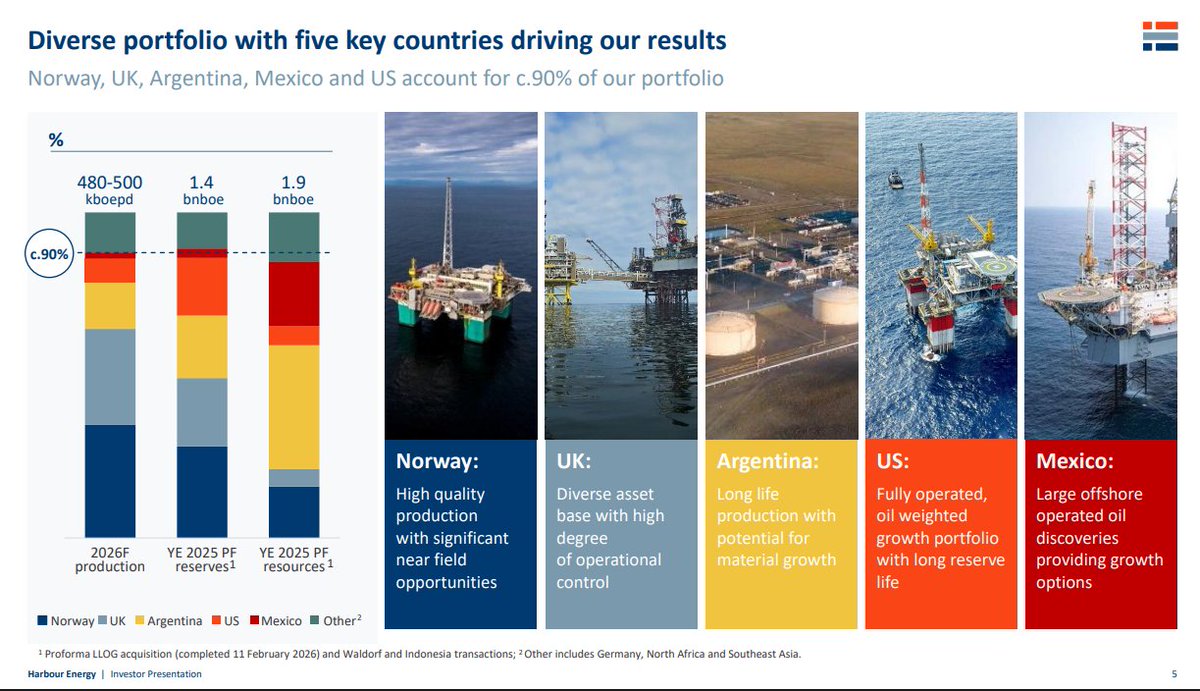 Diverse portfolio with five key countries driving our results

Norway, UK, Argentina, Mexico and US account for c.90% of our portfolio

%

480-500 kboepd

1.4 bnboe

1.9 bnboe

c.90%

2026F production

YE 2025 PF reserves$^1$

YE 2025 PF resources$^1$

Norway UK Argentina US Mexico Other$^2$

Norway:
High quality production with significant near field opportunities

UK:
Diverse asset base with high degree of operational control

Argentina:
Long life production with potential for material growth

US:
Fully operated, oil weighted growth portfolio with long reserve life

Mexico:
Large offshore operated oil discoveries providing growth options

$^1$ Proforma LLOG acquisition (completed 11 February 2026) and Waldorf and Indonesia transactions; $^2$ Other includes Germany, North Africa and Southeast Asia.

Harbour Energy | Investor Presentation

5